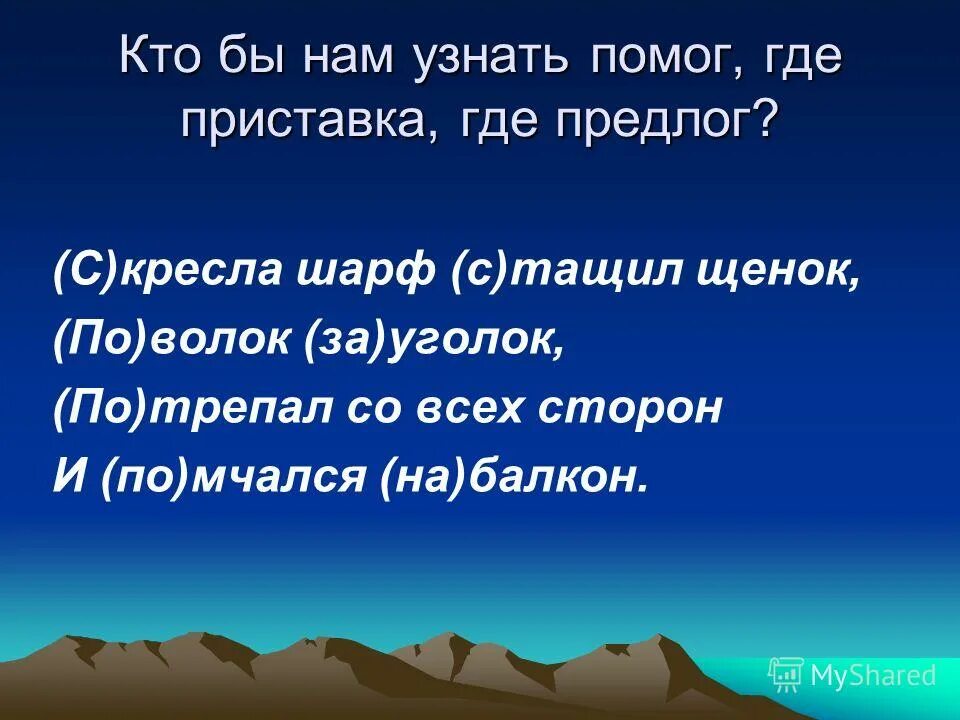 Кто бы нам узнать помог, где приставка, где предлог?

(С)кресла шарф (с)тащил щенок,
(По)волок (за)уголок,
(По)трепал со всех сторон
И (по)мчался (на)балкон.

MyShared